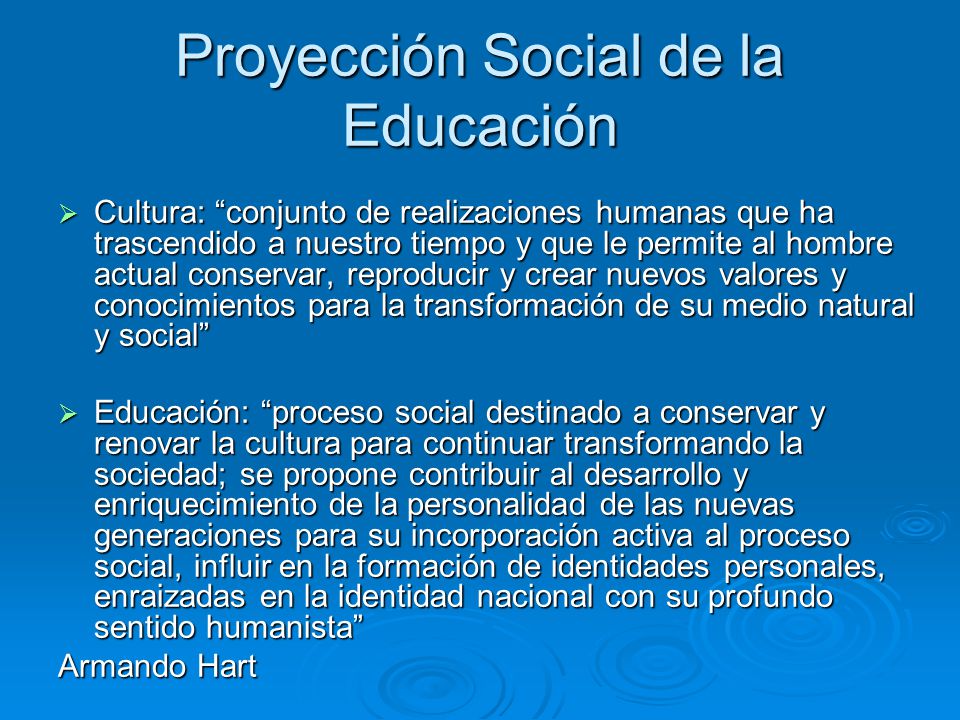 Proyección Social de la Educación

➢ Cultura: “conjunto de realizaciones humanas que ha trascendido a nuestro tiempo y que le permite al hombre actual conservar, reproducir y crear nuevos valores y conocimientos para la transformación de su medio natural y social”

➢ Educación: “proceso social destinado a conservar y renovar la cultura para continuar transformando la sociedad; se propone contribuir al desarrollo y enriquecimiento de la personalidad de las nuevas generaciones para su incorporación activa al proceso social, influir en la formación de identidades personales, enraizadas en la identidad nacional con su profundo sentido humanista”

Armando Hart